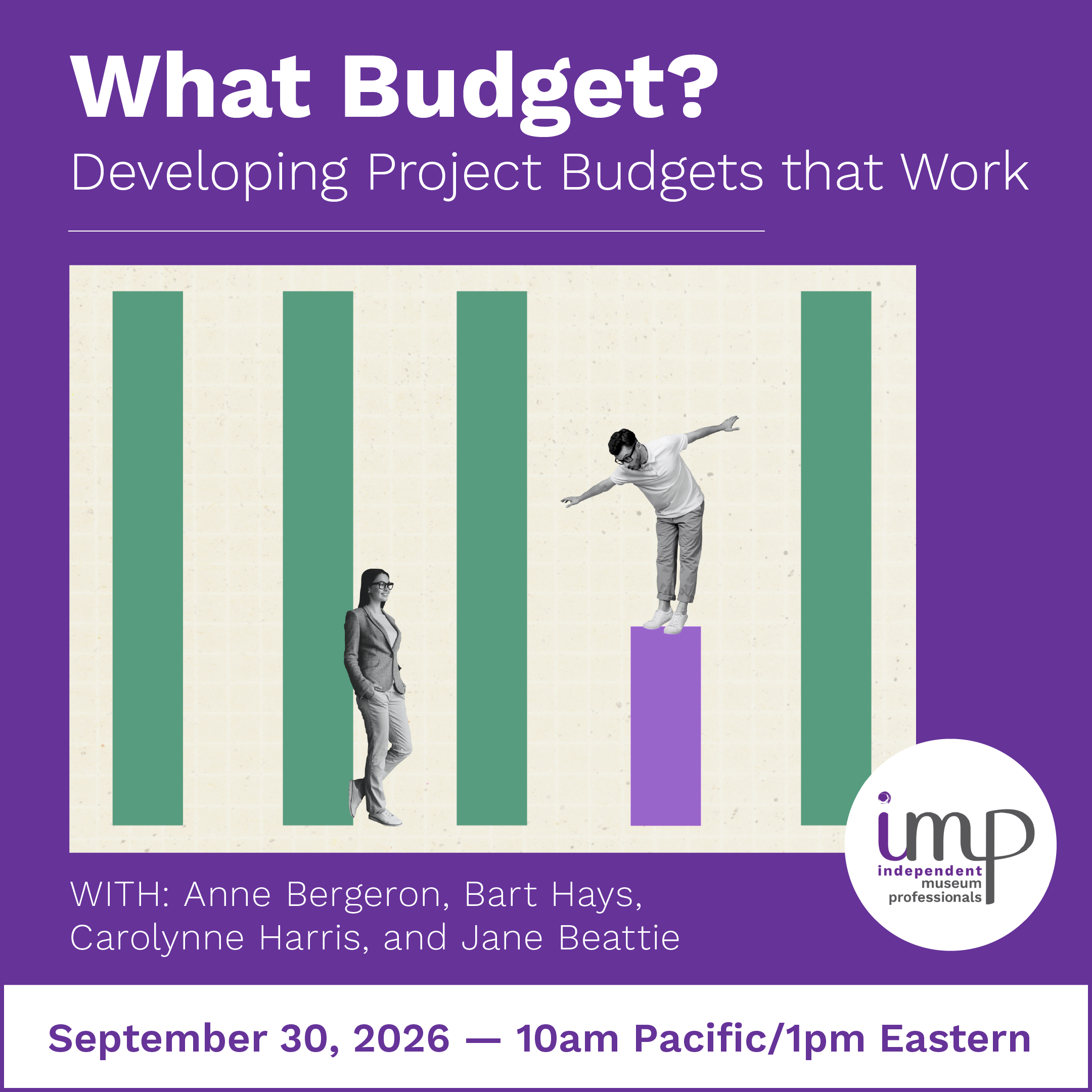 What Budget?
Developing Project Budgets that Work

imp
independent
museum
professionals

WITH: Anne Bergeron, Bart Hays, Carolynne Harris, and Jane Beattie

September 30, 2026 — 10am Pacific/1pm Eastern